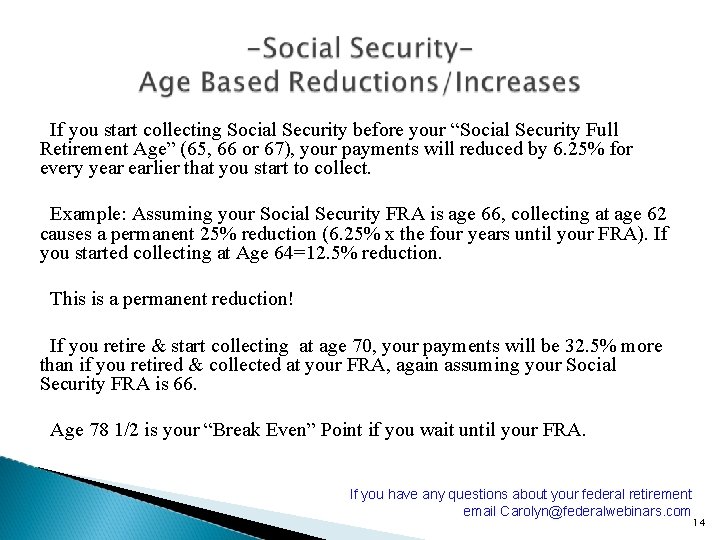 -Social Security-
Age Based Reductions/Increases

If you start collecting Social Security before your “Social Security Full Retirement Age” (65, 66 or 67), your payments will reduced by 6.25% for every year earlier that you start to collect.

Example: Assuming your Social Security FRA is age 66, collecting at age 62 causes a permanent 25% reduction (6.25% x the four years until your FRA). If you started collecting at Age 64=12.5% reduction.

This is a permanent reduction!

If you retire & start collecting at age 70, your payments will be 32.5% more than if you retired & collected at your FRA, again assuming your Social Security FRA is 66.

Age 78 1/2 is your “Break Even” Point if you wait until your FRA.

If you have any questions about your federal retirement email Carolyn@federalwebinars.com

14